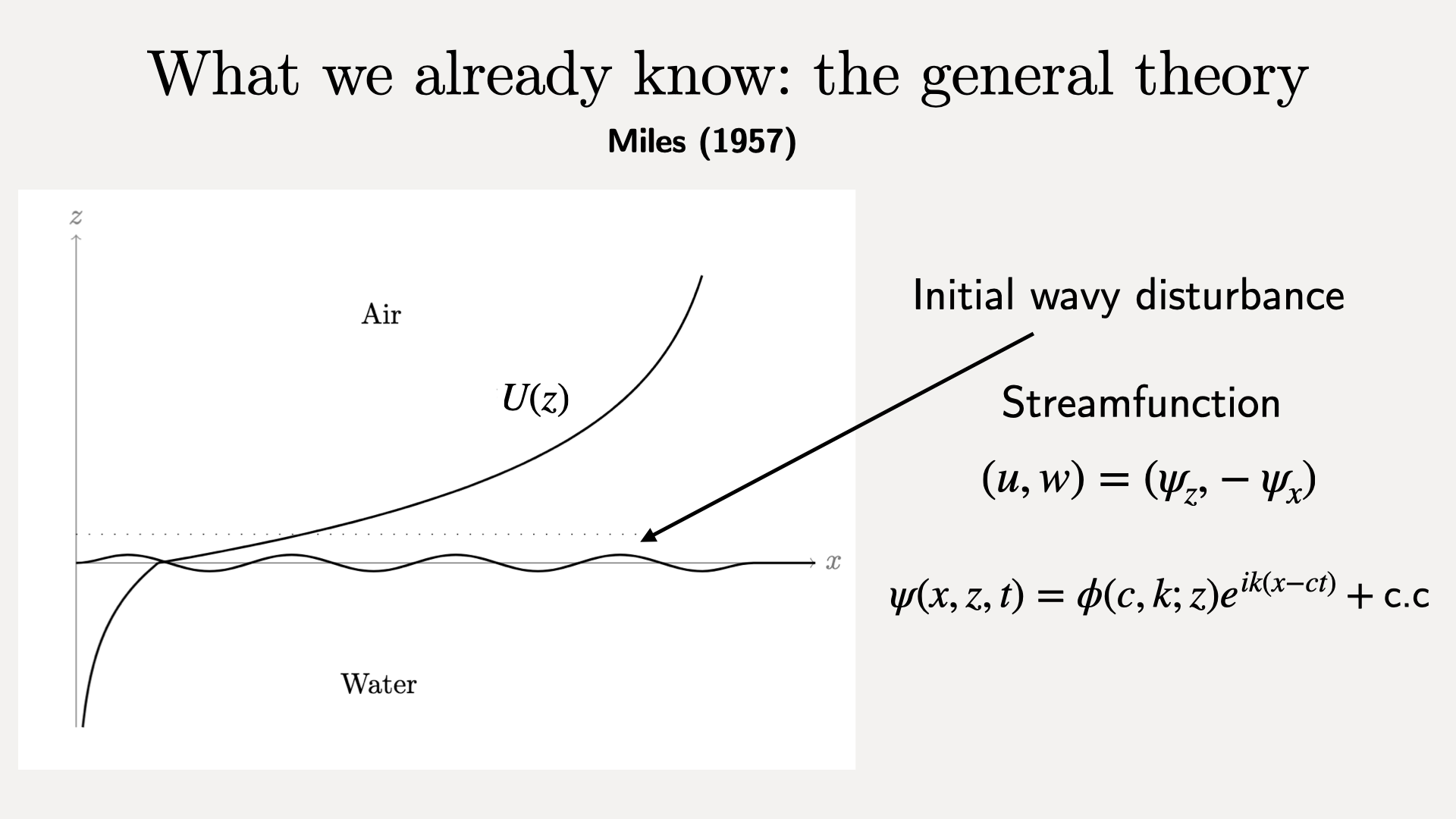 What we already know: the general theory

Miles (1957)

$z$

Air

$U(z)$

$x$

Water

Initial wavy disturbance

Streamfunction

$(u, w) = (\psi_z, -\psi_x)$

$\psi(x, z, t) = \phi(c, k; z)e^{ik(x-ct)}$ + c.c